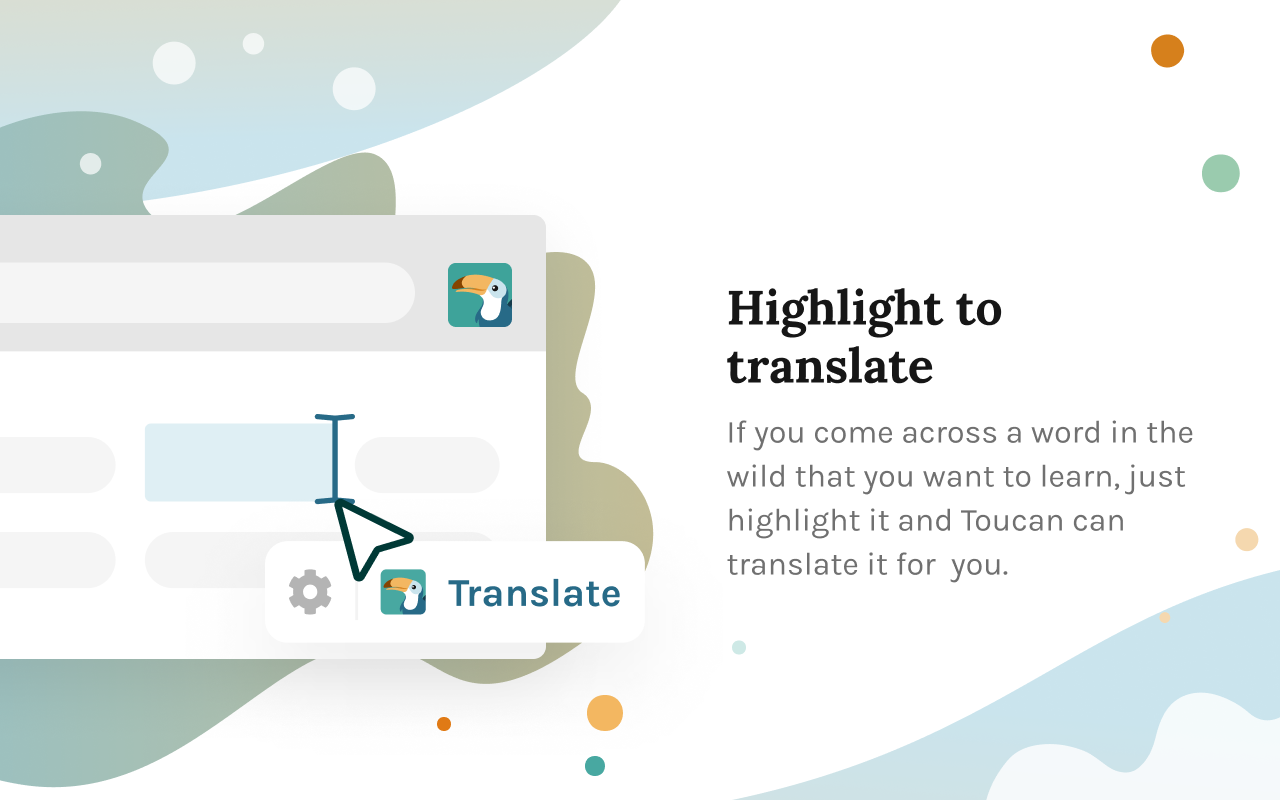 Translate

Highlight to translate

If you come across a word in the wild that you want to learn, just highlight it and Toucan can translate it for  you.